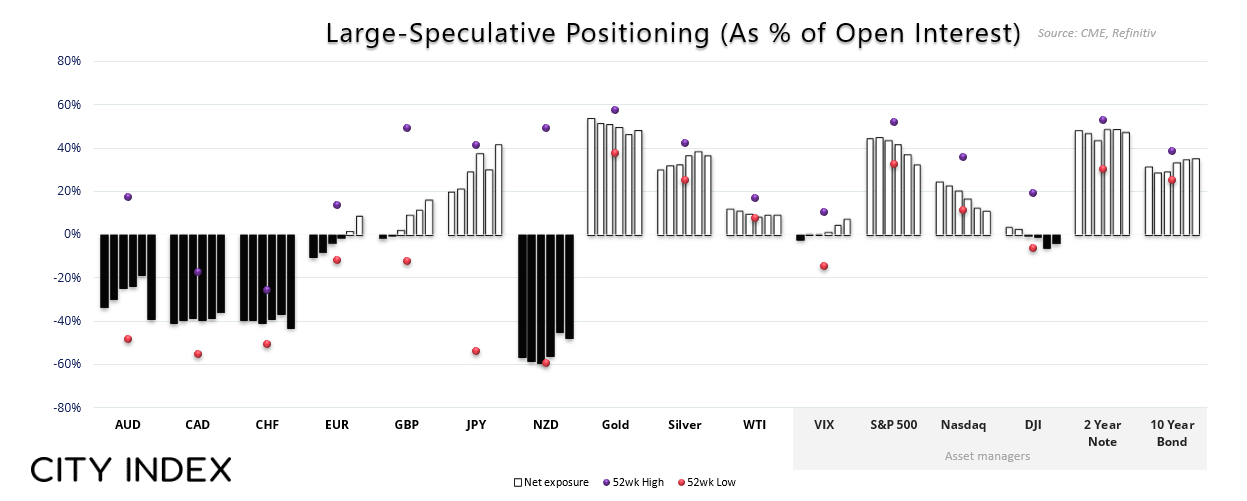 Large-Speculative Positioning (As % of Open Interest)
Source: CME, Refinitiv

80%
60%
40%
20%
0%
-20%
-40%
-60%
-80%

AUD CAD CHF EUR GBP JPY NZD Gold Silver WTI VIX S&P 500 Nasdaq DJI 2 Year Note 10 Year Bond

Asset managers

CITY INDEX

Net exposure 52wk High 52wk Low